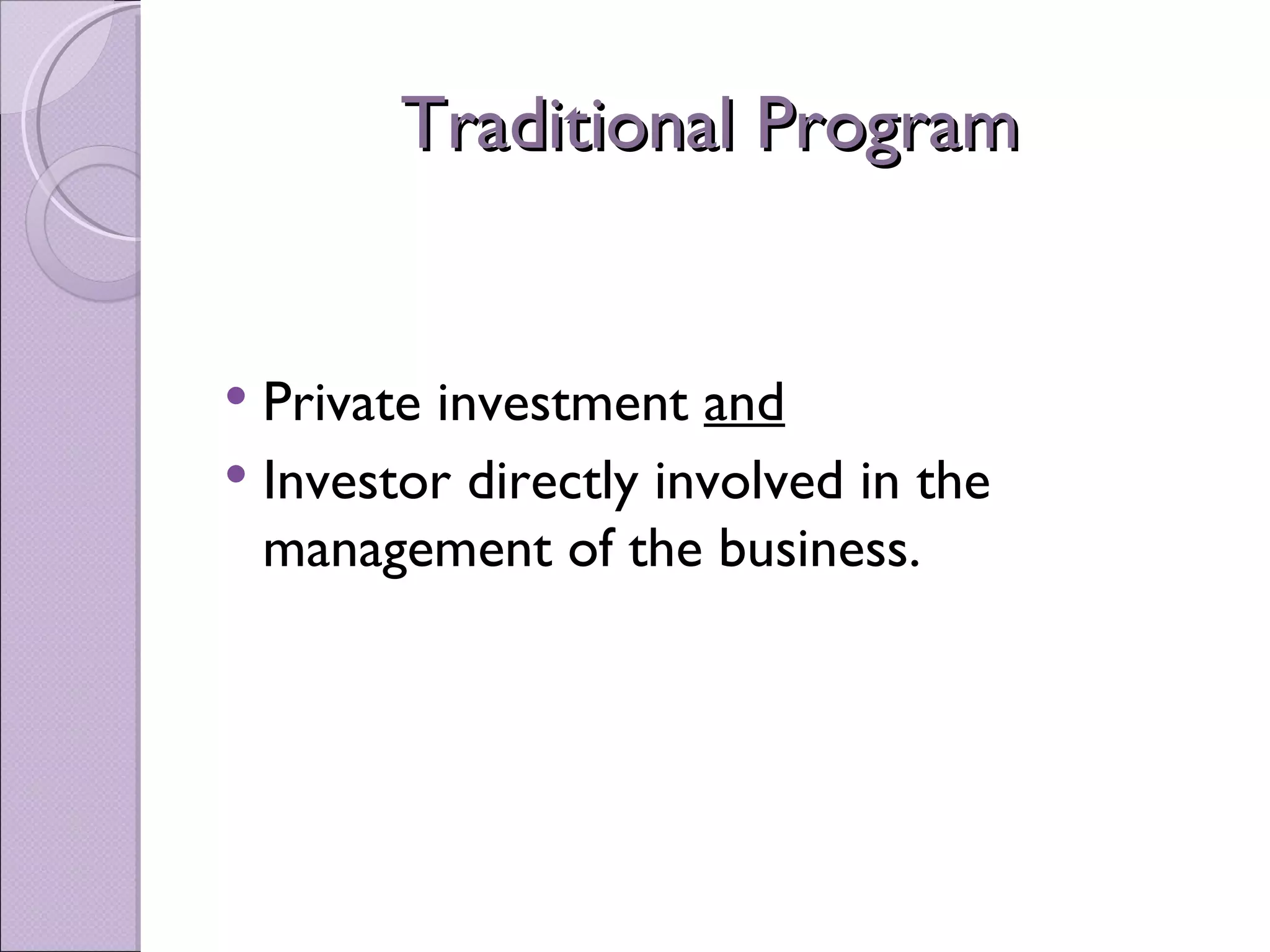 Traditional Program

• Private investment and
• Investor directly involved in the management of the business.